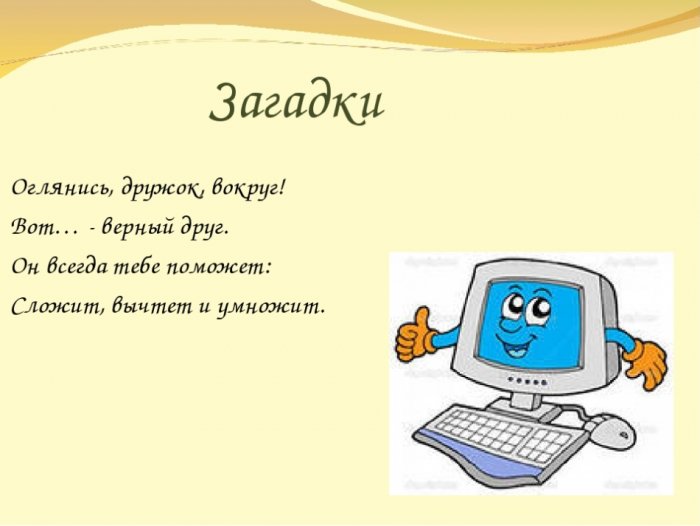 Загадки

Оглянись, дружок, вокруг!
Вот… - верный друг.
Он всегда тебе поможет:
Сложит, вычтет и умножит.